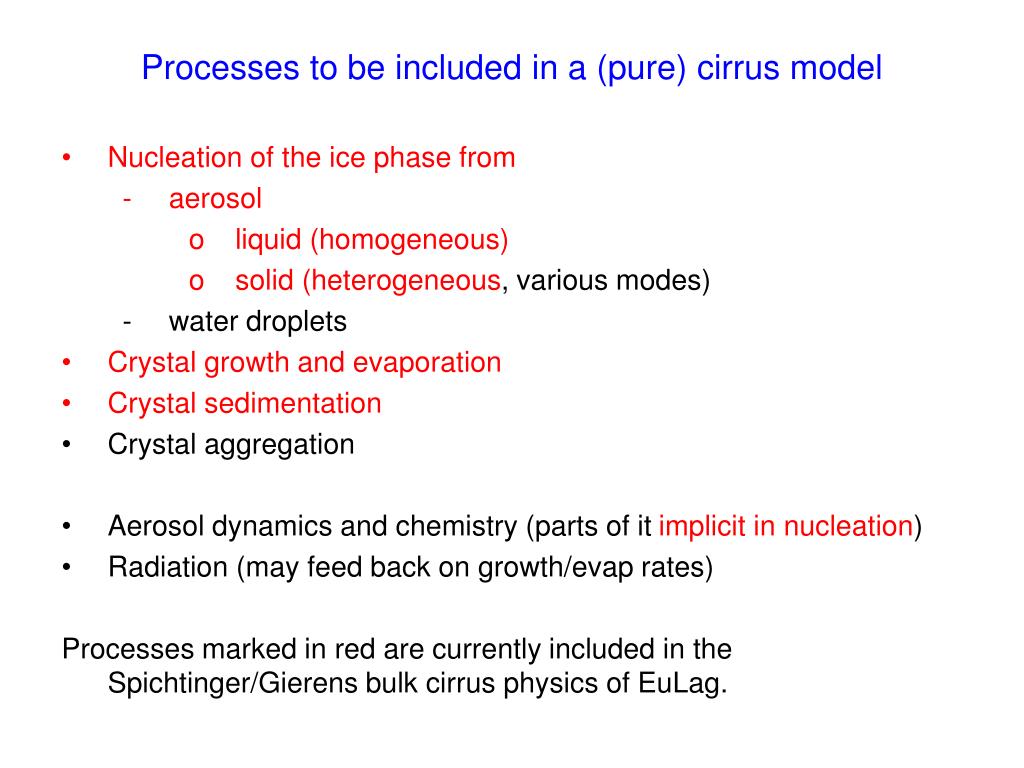 Processes to be included in a (pure) cirrus model

• Nucleation of the ice phase from
  - aerosol
    o liquid (homogeneous)
    o solid (heterogeneous, various modes)
  - water droplets
• Crystal growth and evaporation
• Crystal sedimentation
• Crystal aggregation

• Aerosol dynamics and chemistry (parts of it implicit in nucleation)
• Radiation (may feed back on growth/evap rates)

Processes marked in red are currently included in the Spichtinger/Gierens bulk cirrus physics of EuLag.